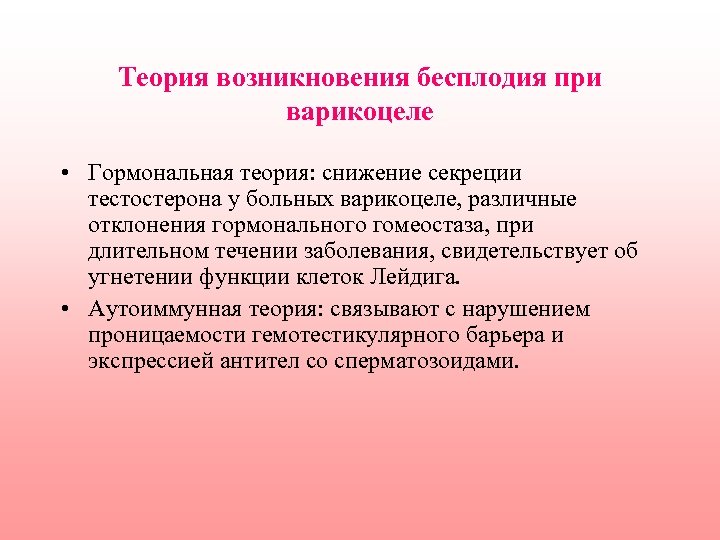 Теория возникновения бесплодия при варикоцеле

• Гормональная теория: снижение секреции тестостерона у больных варикоцеле, различные отклонения гормонального гомеостаза, при длительном течении заболевания, свидетельствует об угнетении функции клеток Лейдига.

• Аутоиммунная теория: связывают с нарушением проницаемости гемотестикулярного барьера и экспрессией антител со сперматозоидами.